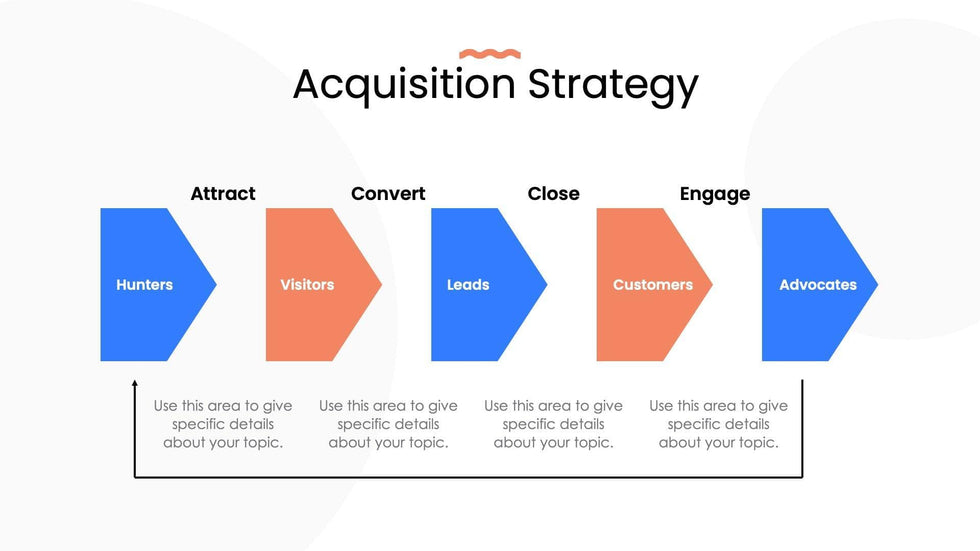 Acquisition Strategy

Attract

Convert

Close

Engage

Hunters

Visitors

Leads

Customers

Advocates

Use this area to give specific details about your topic.

Use this area to give specific details about your topic.

Use this area to give specific details about your topic.

Use this area to give specific details about your topic.